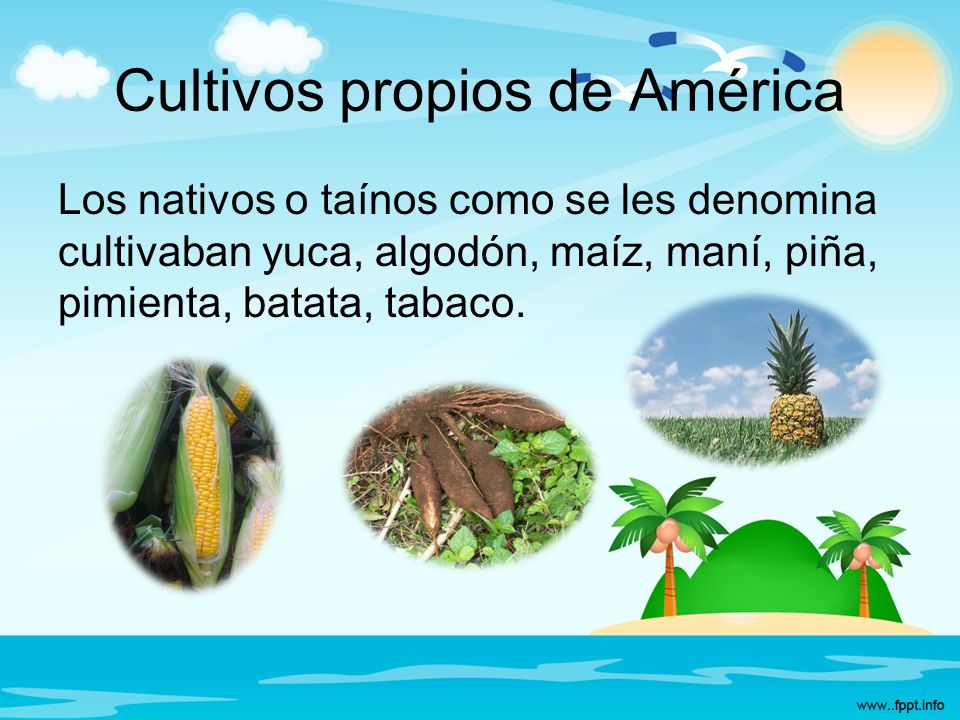 Cultivos propios de América

Los nativos o taínos como se les denomina cultivaban yuca, algodón, maíz, maní, piña, pimienta, batata, tabaco.

www..fppt.info